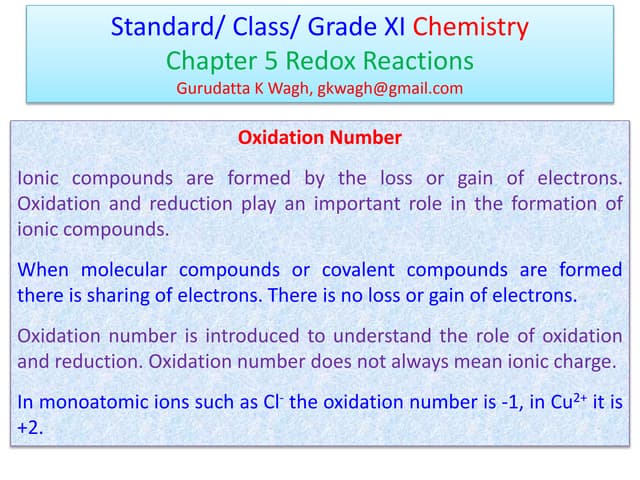 Standard/ Class/ Grade XI Chemistry
Chapter 5 Redox Reactions
Gurudatta K Wagh, gkwagh@gmail.com

Oxidation Number

Ionic compounds are formed by the loss or gain of electrons. Oxidation and reduction play an important role in the formation of ionic compounds.

When molecular compounds or covalent compounds are formed there is sharing of electrons. There is no loss or gain of electrons.

Oxidation number is introduced to understand the role of oxidation and reduction. Oxidation number does not always mean ionic charge.

In monoatomic ions such as $Cl^-$ the oxidation number is -1, in $Cu^{2+}$ it is +2.